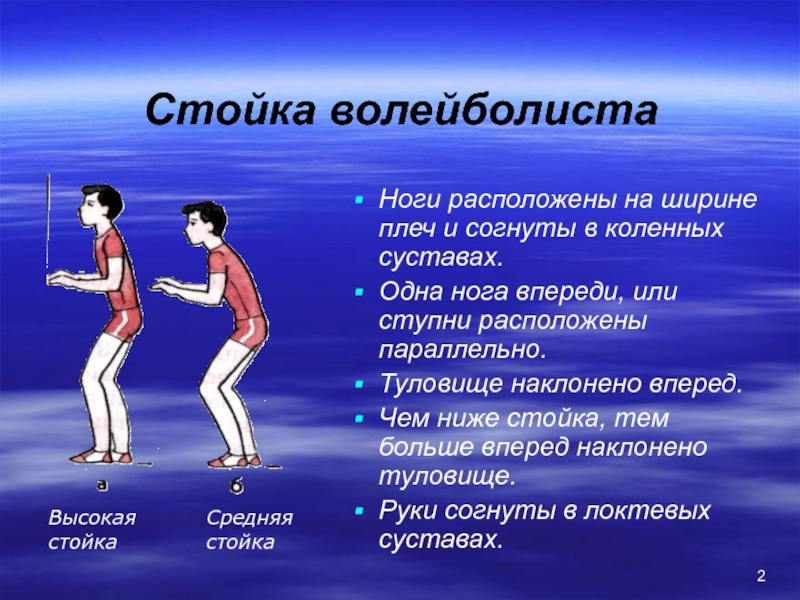 Стойка волейболиста

а

б

Высокая стойка

Средняя стойка

- Ноги расположены на ширине плеч и согнуты в коленных суставах.
- Одна нога впереди, или ступни расположены параллельно.
- Туловище наклонено вперед.
- Чем ниже стойка, тем больше вперед наклонено туловище.
- Руки согнуты в локтевых суставах.

2